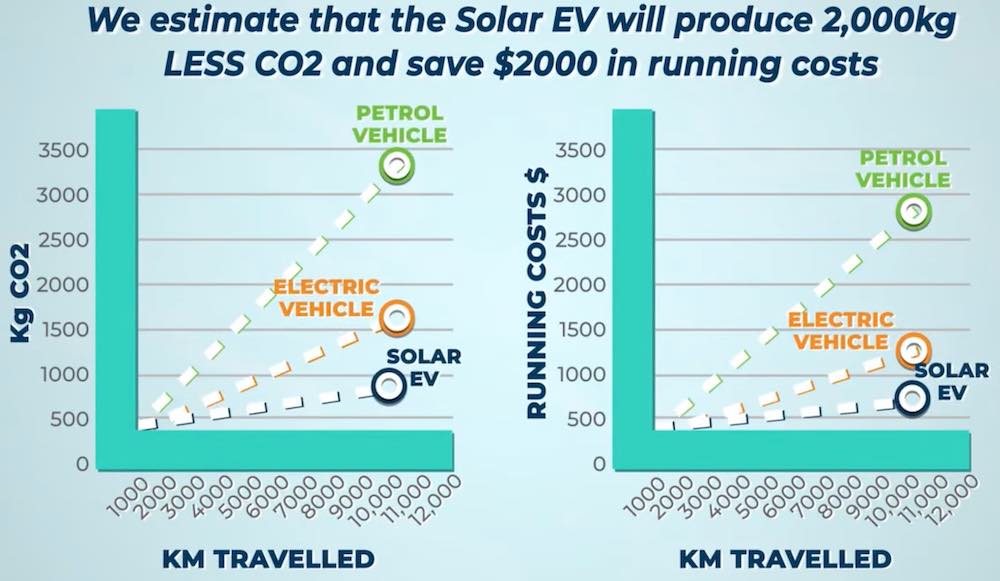 We estimate that the Solar EV will produce 2,000kg LESS CO2 and save $2000 in running costs

Kg CO2

3500
3000
2500
2000
1500
1000
500
0

PETROL VEHICLE

ELECTRIC VEHICLE

SOLAR EV

1000
2000
3000
4000
5000
6000
7000
8000
9000
10,000
11,000
12,000

KM TRAVELLED

RUNNING COSTS $

3500
3000
2500
2000
1500
1000
500
0

PETROL VEHICLE

ELECTRIC VEHICLE

SOLAR EV

1000
2000
3000
4000
5000
6000
7000
8000
9000
10,000
11,000
12,000

KM TRAVELLED